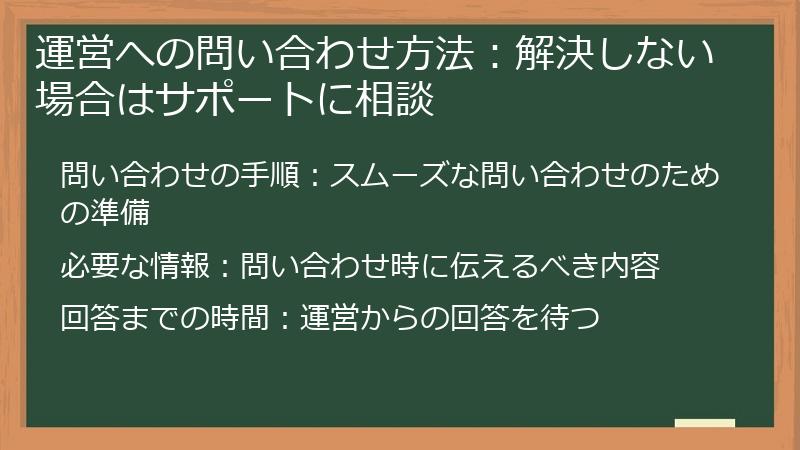 運営への問い合わせ方法：解決しない場合はサポートに相談

問い合わせの手順：スムーズな問い合わせのための準備

必要な情報：問い合わせ時に伝えるべき内容

回答までの時間：運営からの回答を待つ